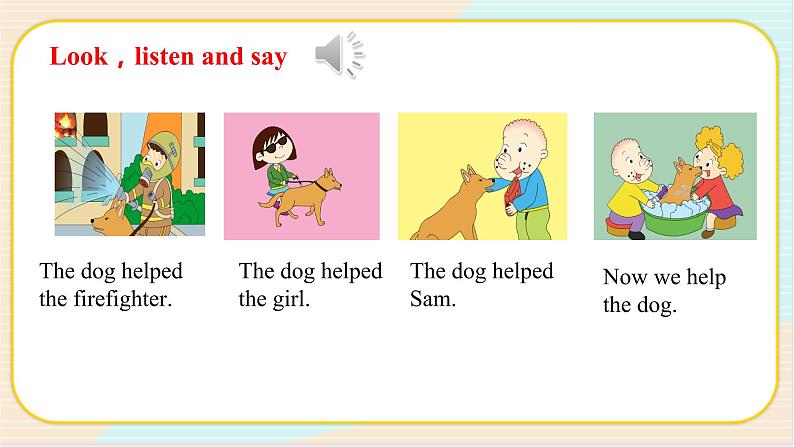 Look，listen and say

The dog helped the firefighter.

The dog helped the girl.

The dog helped Sam.

Now we help the dog.